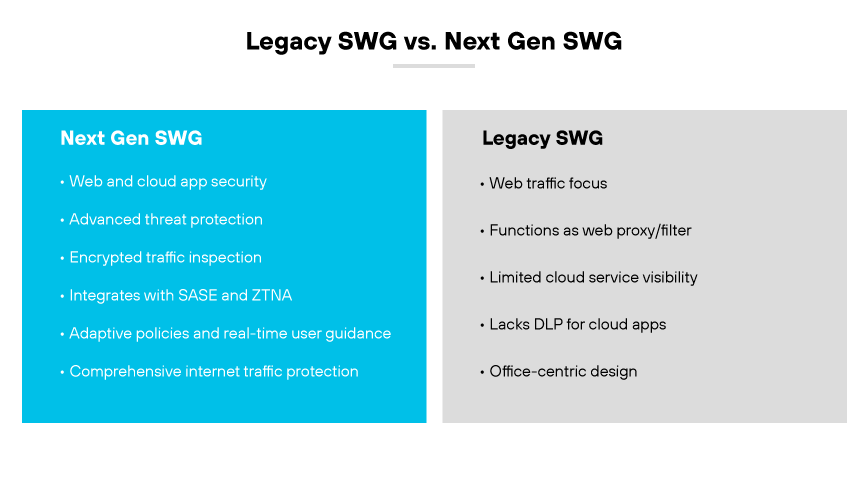 Legacy SWG vs. Next Gen SWG

Next Gen SWG

• Web and cloud app security
• Advanced threat protection
• Encrypted traffic inspection
• Integrates with SASE and ZTNA
• Adaptive policies and real-time user guidance
• Comprehensive internet traffic protection

Legacy SWG

• Web traffic focus
• Functions as web proxy/filter
• Limited cloud service visibility
• Lacks DLP for cloud apps
• Office-centric design